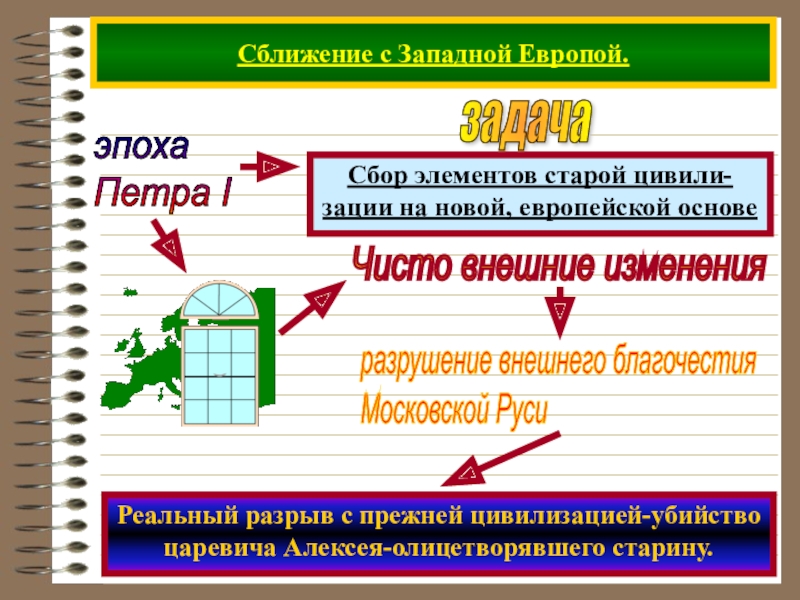 Сближение с Западной Европой.

задача

эпоха
Петра I

Сбор элементов старой цивилизации на новой, европейской основе

Чисто внешние изменения

разрушение внешнего благочестия
Московской Руси

Реальный разрыв с прежней цивилизацией-убийство царевича Алексея-олицетворявшего старину.